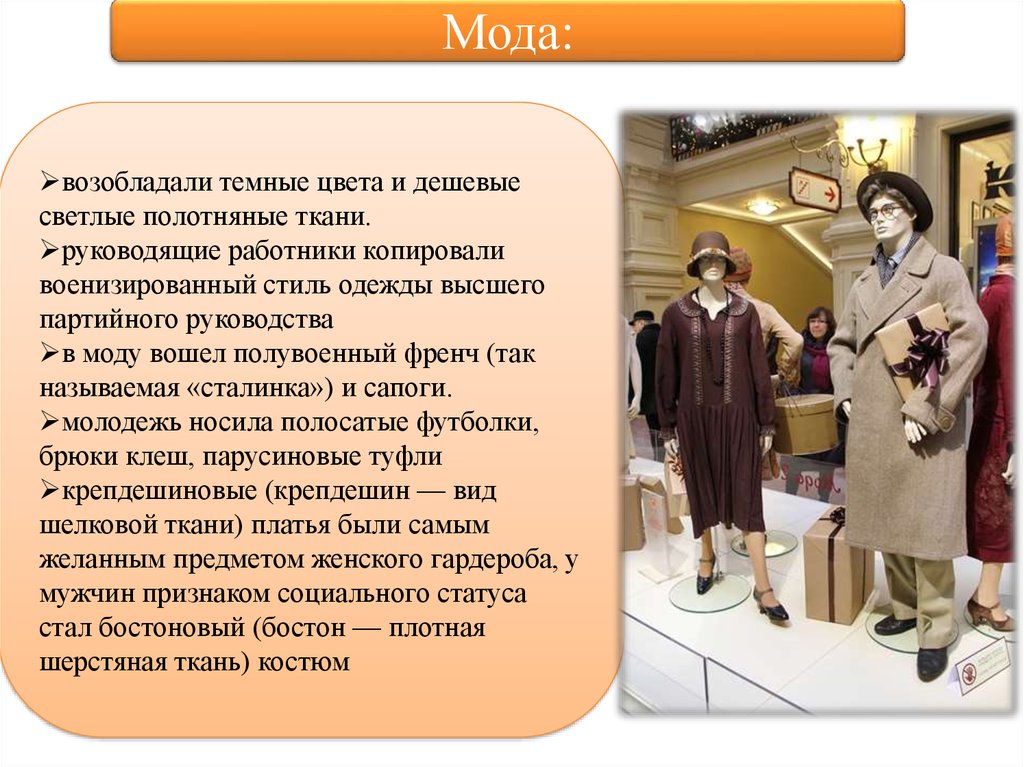 Мода:

➢возобладали темные цвета и дешевые светлые полотняные ткани.
➢руководящие работники копировали военизированный стиль одежды высшего партийного руководства
➢в моду вошел полувоенный френч (так называемая «сталинка») и сапоги.
➢молодежь носила полосатые футболки, брюки клеш, парусиновые туфли
➢крепдешиновые (крепдешин — вид шелковой ткани) платья были самым желанным предметом женского гардероба, у мужчин признаком социального статуса стал бостоновый (бостон — плотная шерстяная ткань) костюм